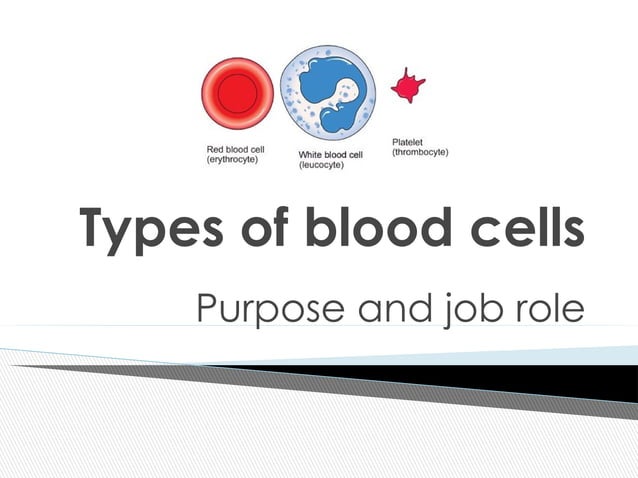 Red blood cell (erythrocyte)

White blood cell (leucocyte)

Platelet (thrombocyte)

Types of blood cells

Purpose and job role